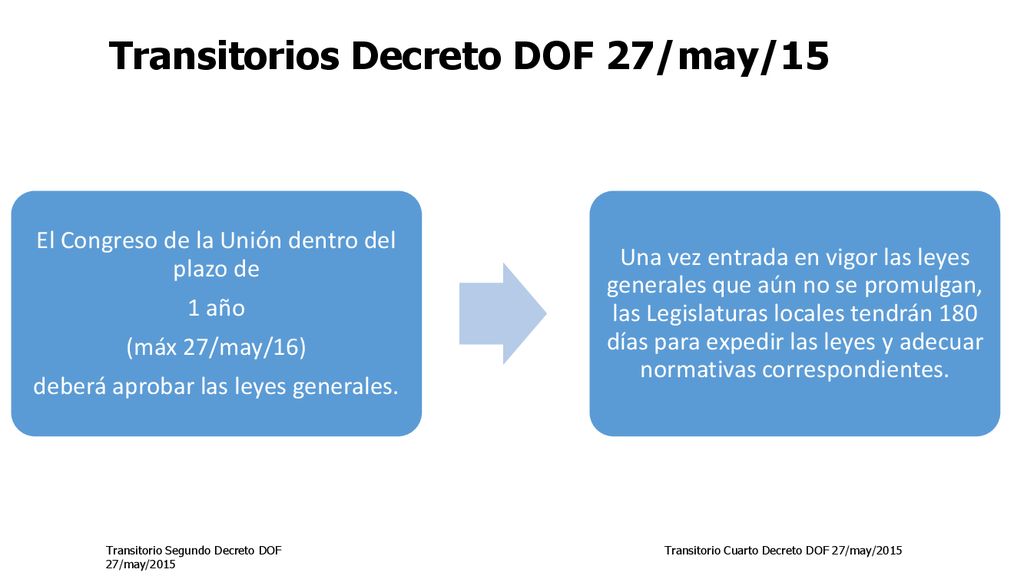 Transitorios Decreto DOF 27/may/15

El Congreso de la Unión dentro del plazo de

1 año

(máx 27/may/16)

deberá aprobar las leyes generales.

Una vez entrada en vigor las leyes generales que aún no se promulgan, las Legislaturas locales tendrán 180 días para expedir las leyes y adecuar normativas correspondientes.

Transitorio Segundo Decreto DOF 27/may/2015

Transitorio Cuarto Decreto DOF 27/may/2015